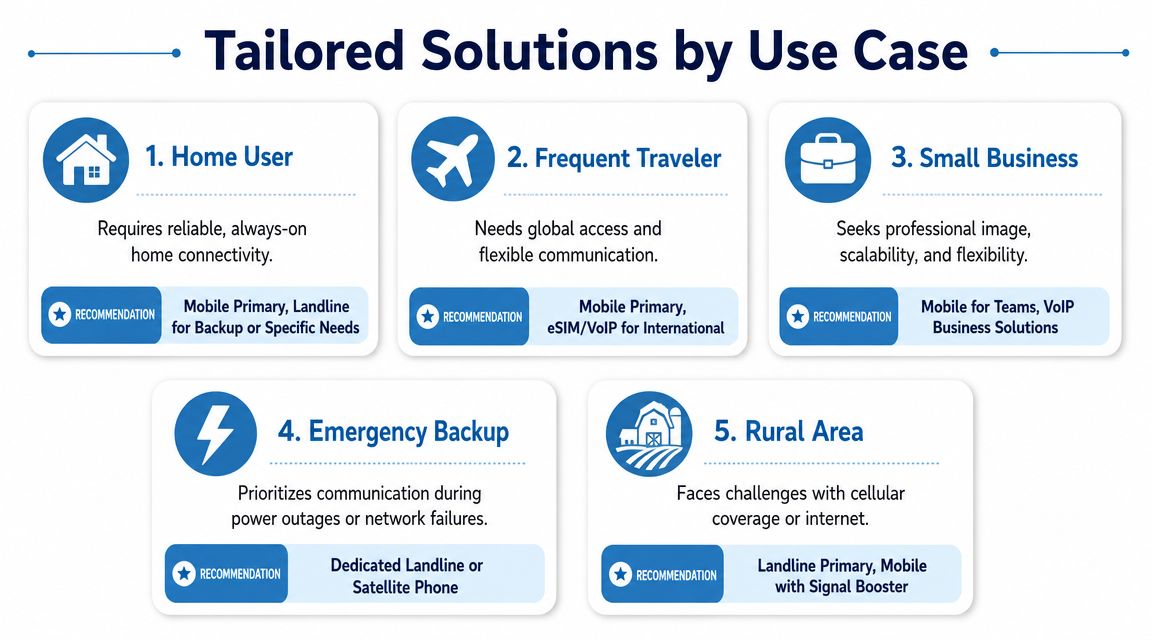 Tailored Solutions by Use Case

1. Home User

Requires reliable, always-on home connectivity.

RECOMMENDATION

Mobile Primary, Landline for Backup or Specific Needs

2. Frequent Traveler

Needs global access and flexible communication.

RECOMMENDATION

Mobile Primary, eSIM/VoIP for International

3. Small Business

Seeks professional image, scalability, and flexibility.

RECOMMENDATION

Mobile for Teams, VoIP Business Solutions

4. Emergency Backup

Prioritizes communication during power outages or network failures.

RECOMMENDATION

Dedicated Landline or Satellite Phone

5. Rural Area

Faces challenges with cellular coverage or internet.

RECOMMENDATION

Landline Primary, Mobile with Signal Booster